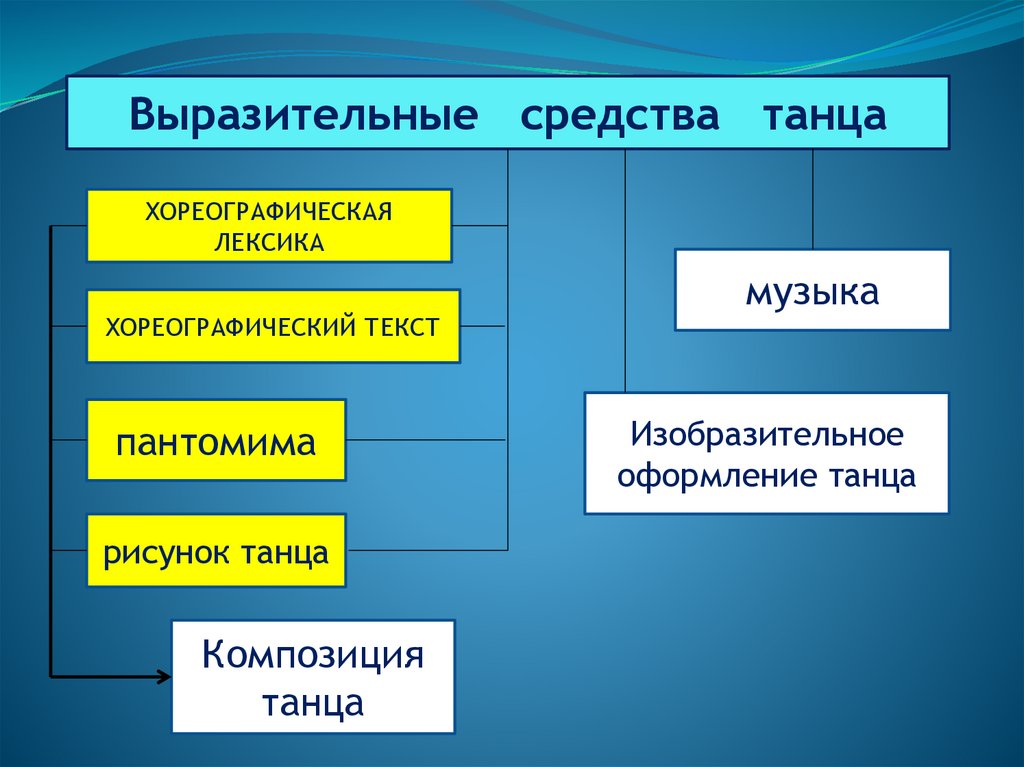 Выразительные средства танца

ХОРЕОГРАФИЧЕСКАЯ ЛЕКСИКА

ХОРЕОГРАФИЧЕСКИЙ ТЕКСТ

пантомима

рисунок танца

Композиция танца

музыка

Изобразительное оформление танца